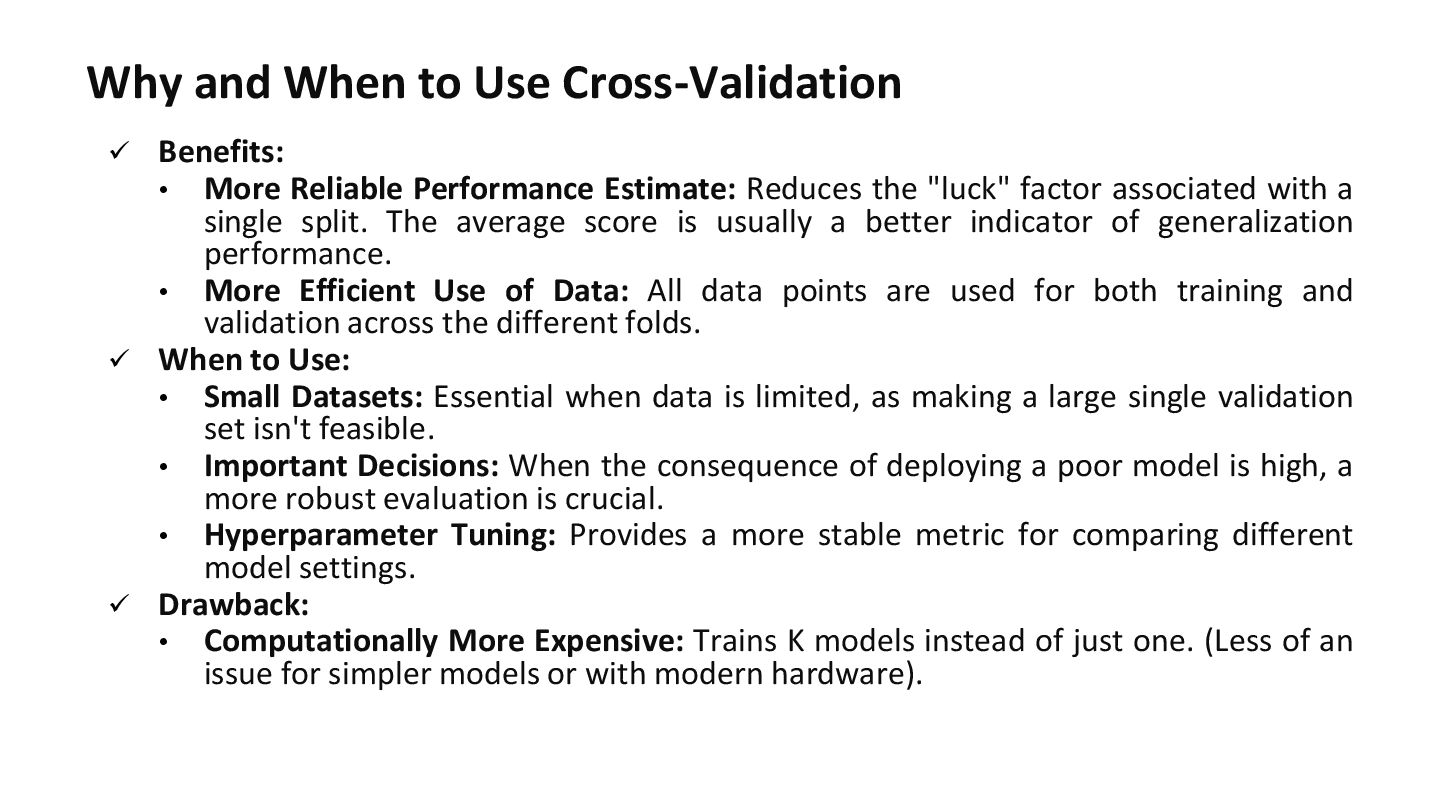 Why and When to Use Cross-Validation

✓ Benefits:

• More Reliable Performance Estimate: Reduces the "luck" factor associated with a single split. The average score is usually a better indicator of generalization performance.

• More Efficient Use of Data: All data points are used for both training and validation across the different folds.

✓ When to Use:

• Small Datasets: Essential when data is limited, as making a large single validation set isn't feasible.

• Important Decisions: When the consequence of deploying a poor model is high, a more robust evaluation is crucial.

• Hyperparameter Tuning: Provides a more stable metric for comparing different model settings.

✓ Drawback:

• Computationally More Expensive: Trains K models instead of just one. (Less of an issue for simpler models or with modern hardware).